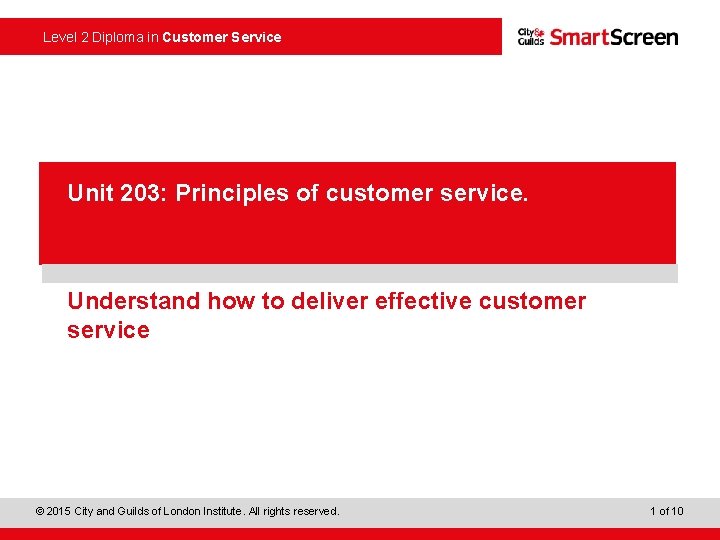 Level 2 Diploma in Customer Service

City & Guilds SmartScreen

Unit 203: Principles of customer service.

Understand how to deliver effective customer service

© 2015 City and Guilds of London Institute. All rights reserved.

1 of 10